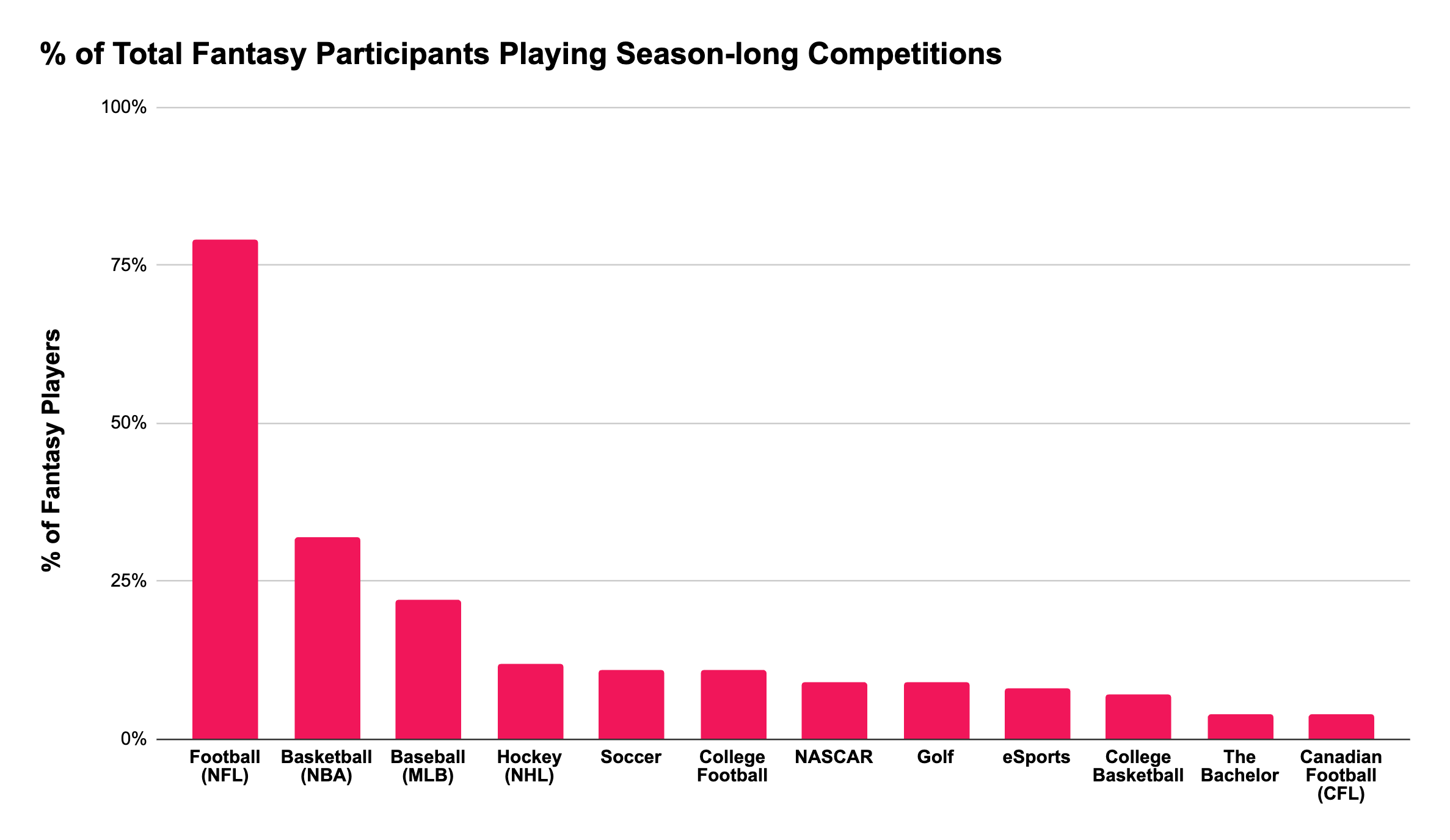 % of Total Fantasy Participants Playing Season-long Competitions

% of Fantasy Players

100%
75%
50%
25%
0%

Football (NFL)
Basketball (NBA)
Baseball (MLB)
Hockey (NHL)
Soccer
College Football
NASCAR
Golf
eSports
College Basketball
The Bachelor
Canadian Football (CFL)